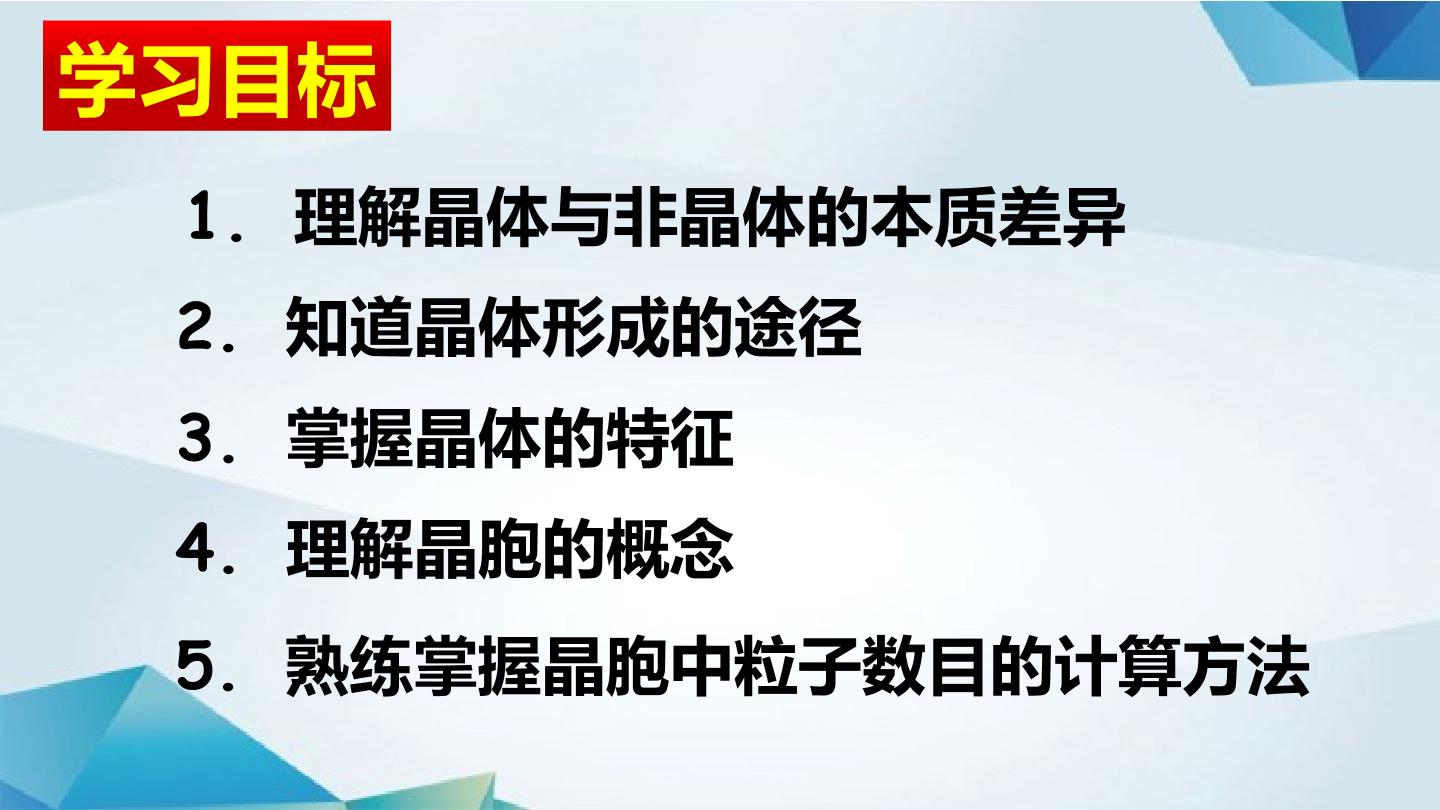 学习目标

1. 理解晶体与非晶体的本质差异

2. 知道晶体形成的途径

3. 掌握晶体的特征

4. 理解晶胞的概念

5. 熟练掌握晶胞中粒子数目的计算方法